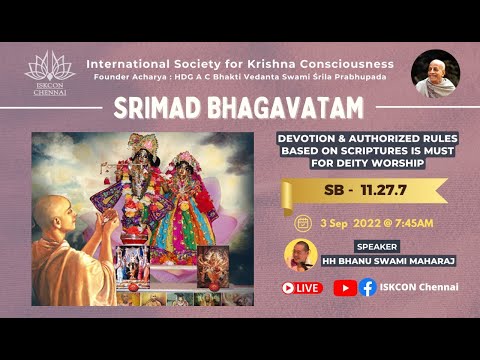 ISKCON CHENNAI

International Society for Krishna Consciousness
Founder Acharya : HDG A C Bhakti Vedanta Swami Śrila Prabhupada

SRIMAD BHAGAVATAM

DEVOTION & AUTHORIZED RULES BASED ON SCRIPTURES IS MUST FOR DEITY WORSHIP

SB - 11.27.7

3 Sep 2022 @ 7:45AM

SPEAKER
HH BHANU SWAMI MAHARAJ

LIVE

ISKCON Chennai